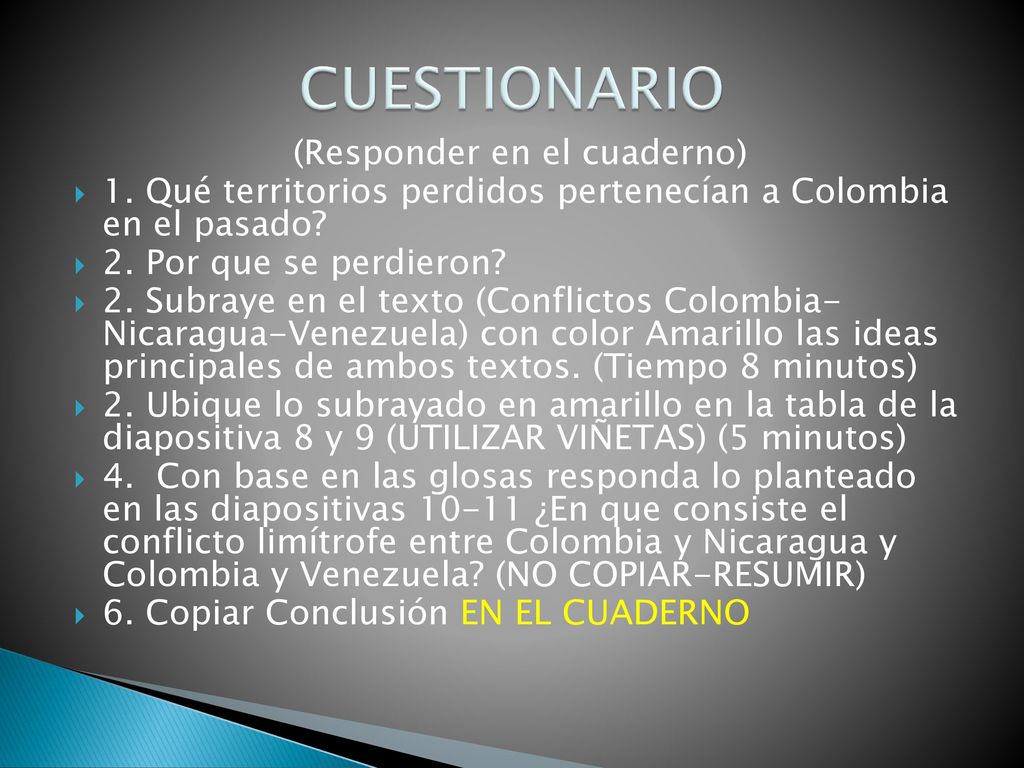 CUESTIONARIO

(Responder en el cuaderno)

1. Qué territorios perdidos pertenecían a Colombia en el pasado?

2. Por que se perdieron?

2. Subraye en el texto (Conflictos Colombia-Nicaragua-Venezuela) con color Amarillo las ideas principales de ambos textos. (Tiempo 8 minutos)

2. Ubique lo subrayado en amarillo en la tabla de la diapositiva 8 y 9 (UTILIZAR VIÑETAS) (5 minutos)

4. Con base en las glosas responda lo planteado en las diapositivas 10-11 ¿En que consiste el conflicto limítrofe entre Colombia y Nicaragua y Colombia y Venezuela? (NO COPIAR-RESUMIR)

6. Copiar Conclusión EN EL CUADERNO